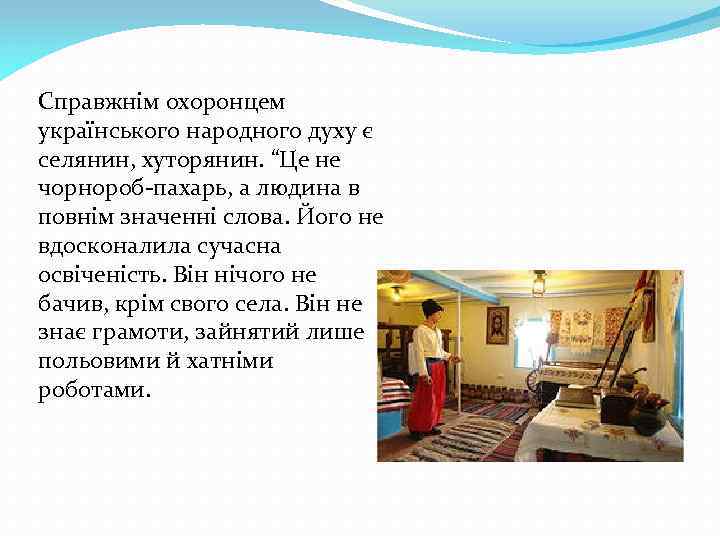 Справжнім охоронцем українського народного духу є селянин, хуторянин. “Це не чорнороб-пахарь, а людина в повнім значенні слова. Його не вдосконалила сучасна освіченість. Він нічого не бачив, крім свого села. Він не знає грамоти, зайнятий лише польовими й хатніми роботами.